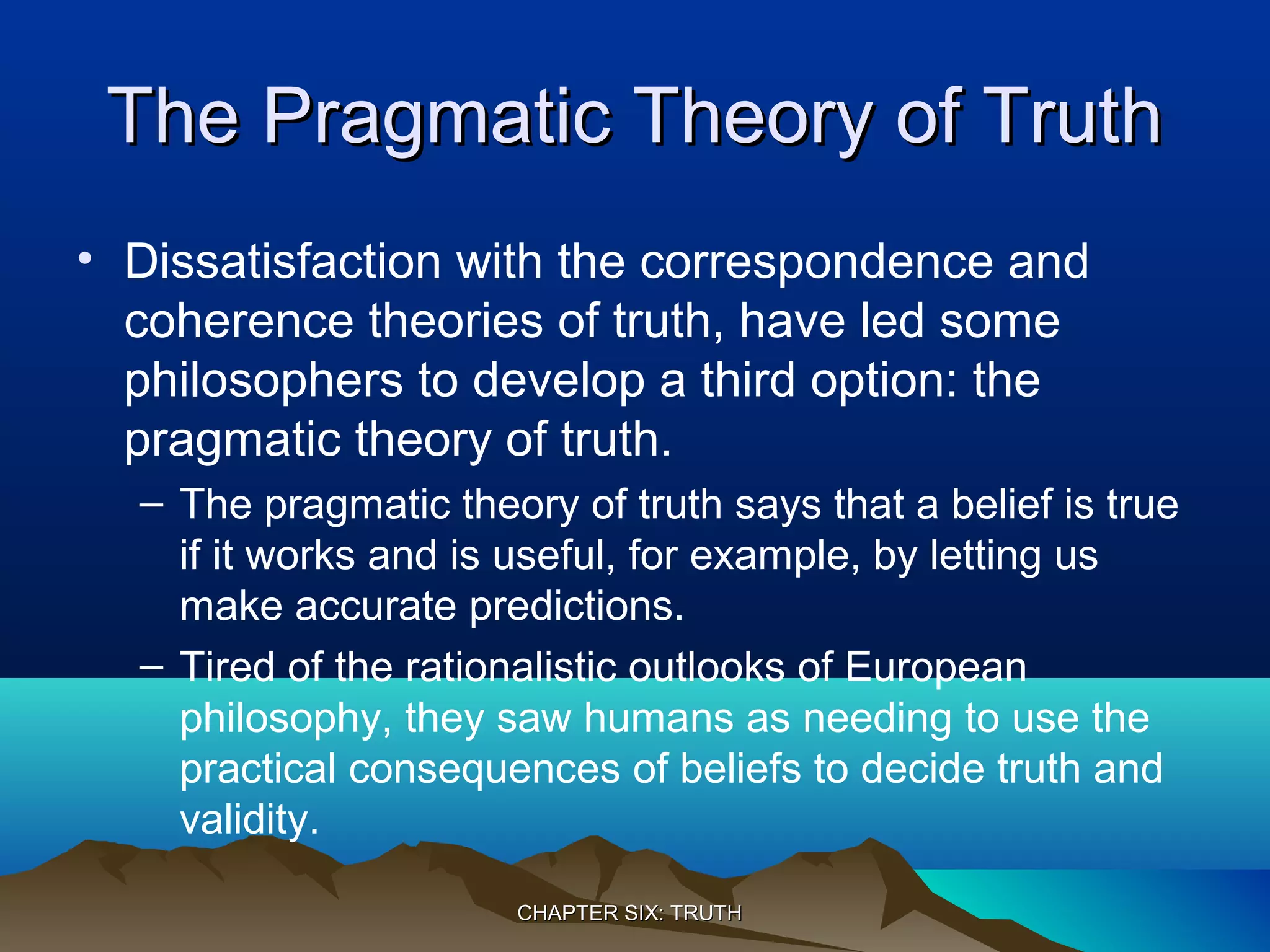 The Pragmatic Theory of Truth

• Dissatisfaction with the correspondence and coherence theories of truth, have led some philosophers to develop a third option: the pragmatic theory of truth.

– The pragmatic theory of truth says that a belief is true if it works and is useful, for example, by letting us make accurate predictions.

– Tired of the rationalistic outlooks of European philosophy, they saw humans as needing to use the practical consequences of beliefs to decide truth and validity.

CHAPTER SIX: TRUTH